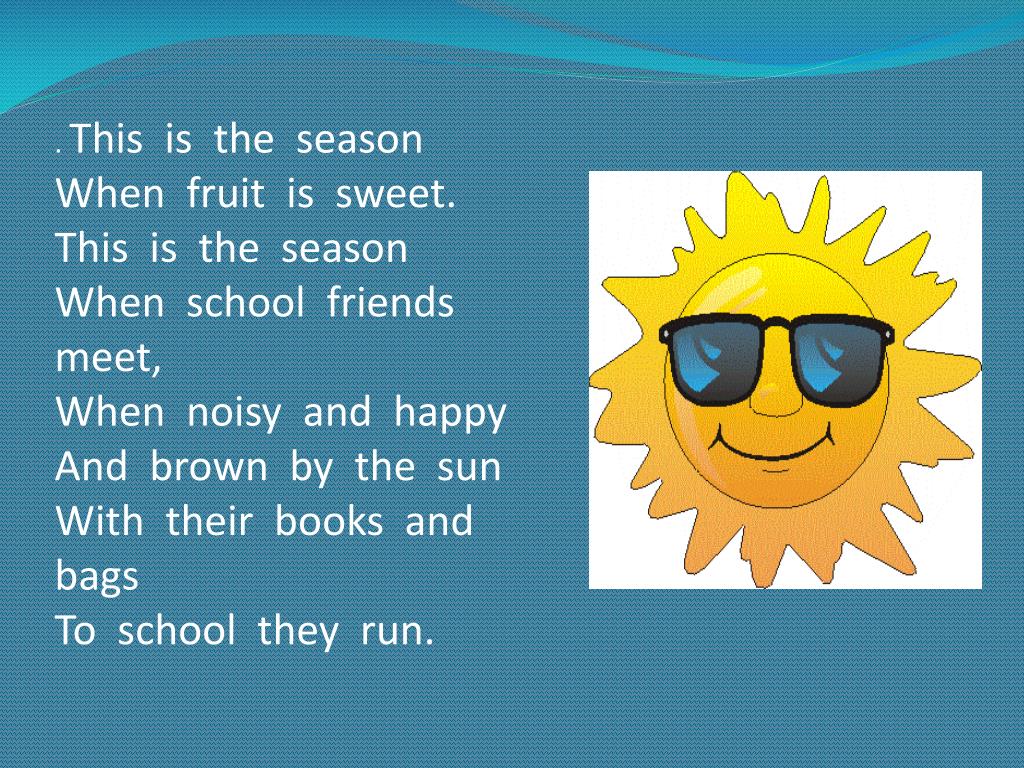 . This is the season
When fruit is sweet.
This is the season
When school friends meet,
When noisy and happy
And brown by the sun
With their books and bags
To school they run.